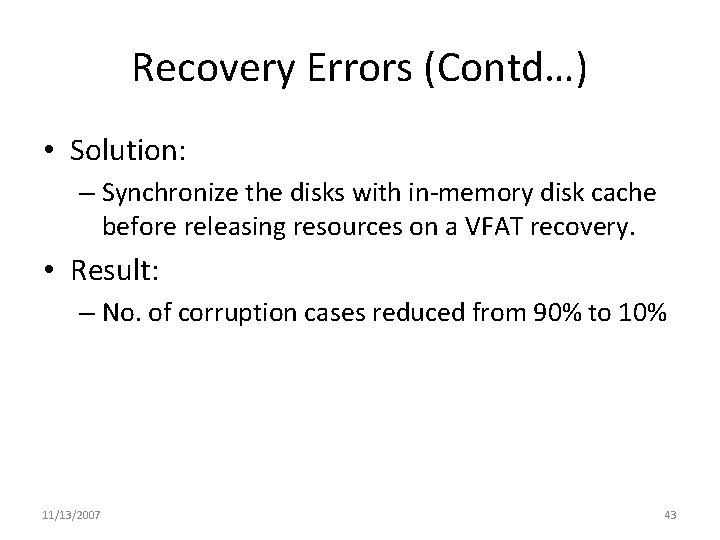 Recovery Errors (Contd…)

• Solution:
– Synchronize the disks with in-memory disk cache before releasing resources on a VFAT recovery.

• Result:
– No. of corruption cases reduced from 90% to 10%

11/13/2007

43